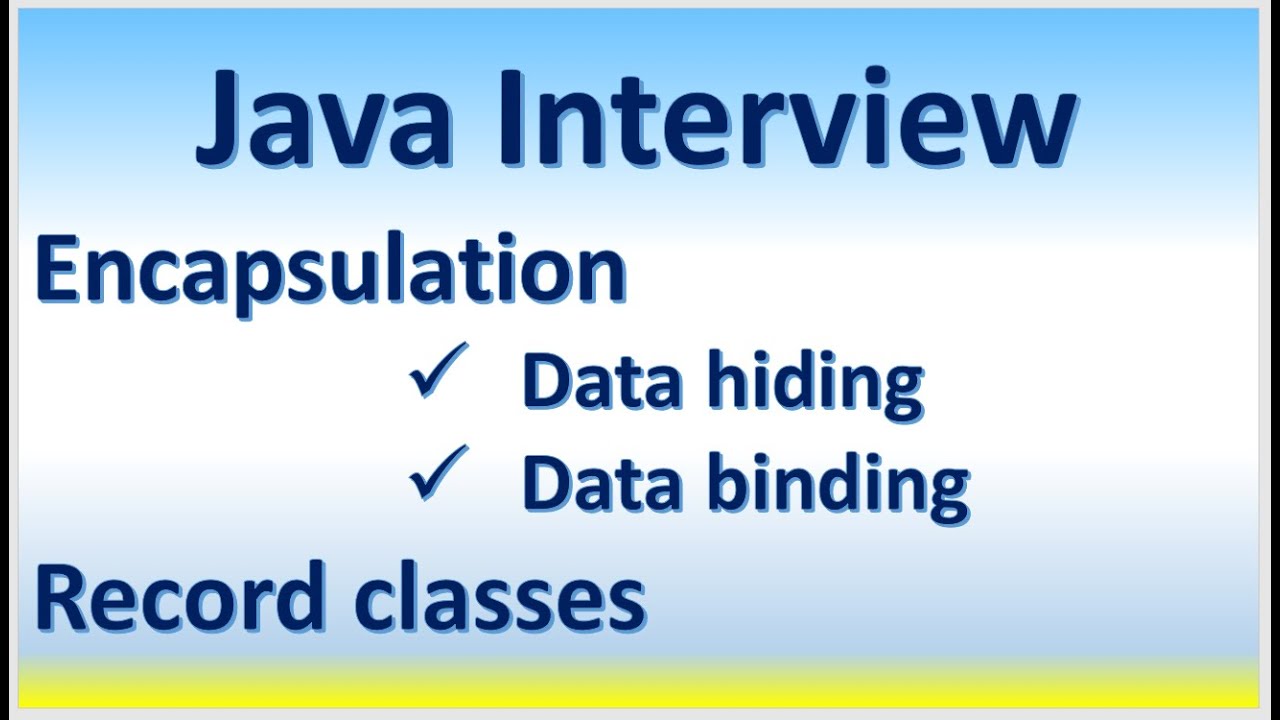 Java Interview

Encapsulation

✓ Data hiding
✓ Data binding

Record classes